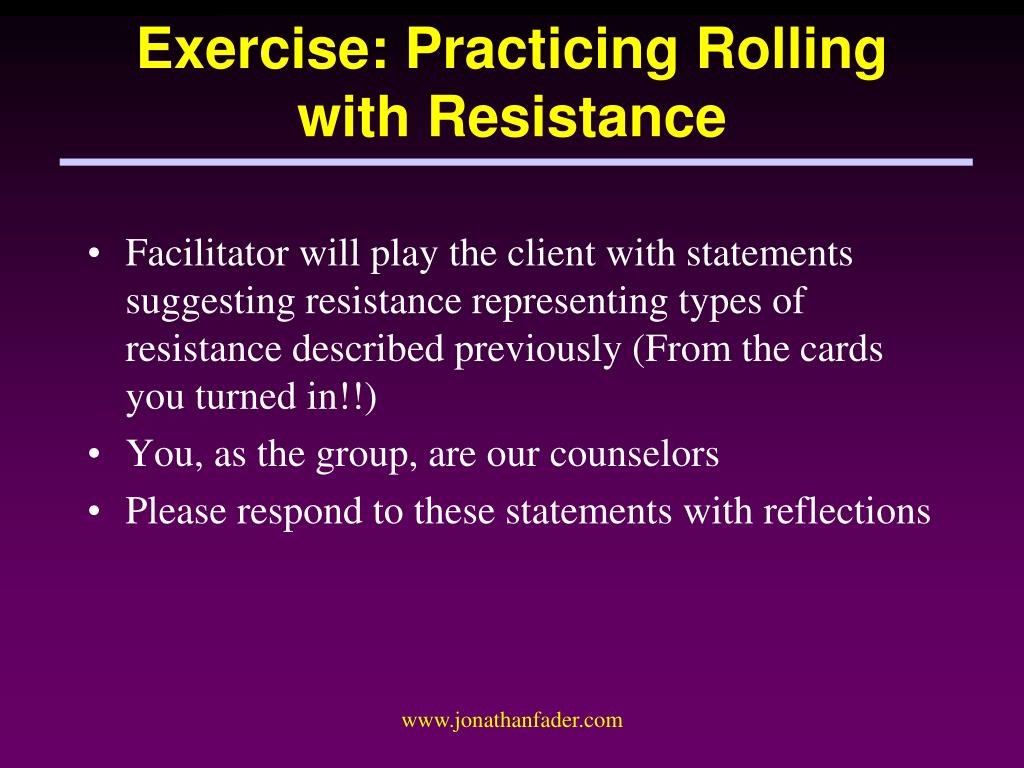 Exercise: Practicing Rolling with Resistance

• Facilitator will play the client with statements suggesting resistance representing types of resistance described previously (From the cards you turned in!!)
• You, as the group, are our counselors
• Please respond to these statements with reflections

www.jonathanfader.com